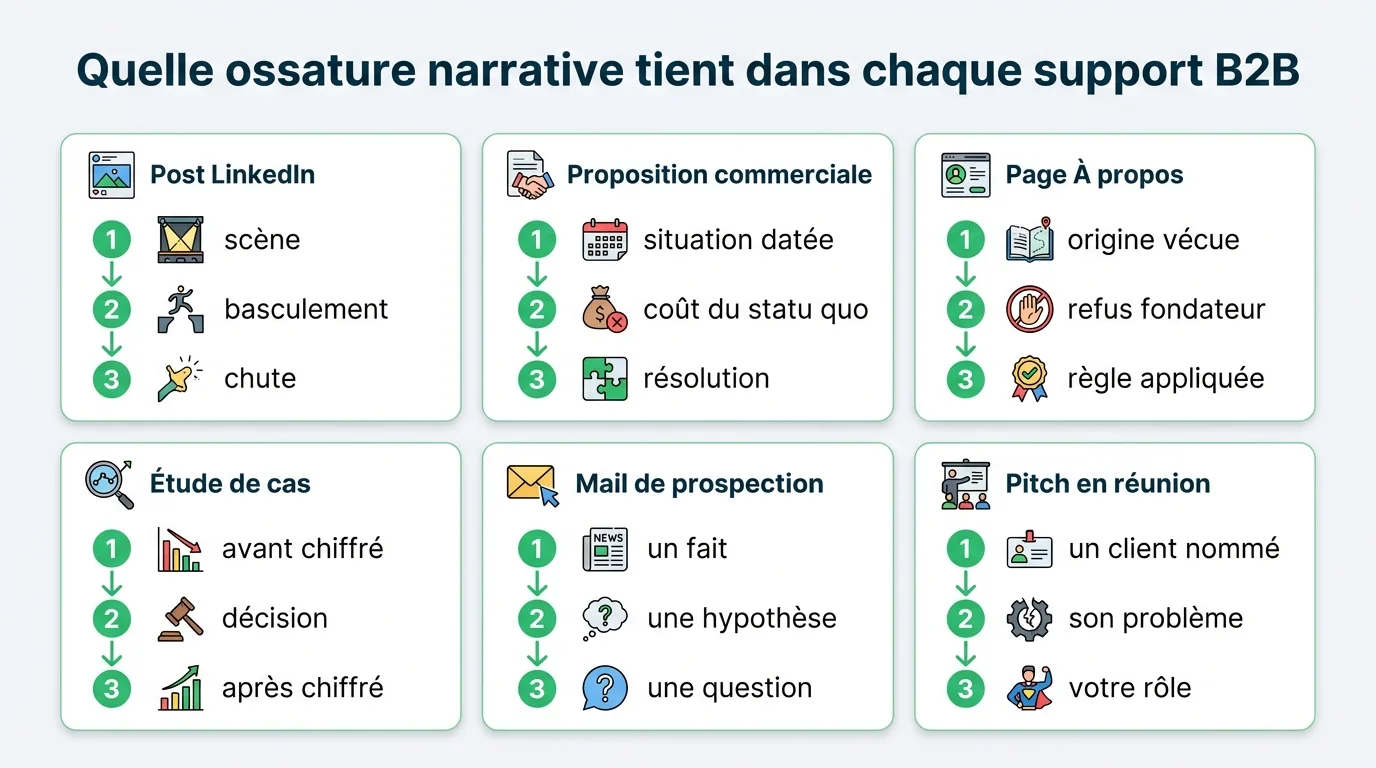 Quelle ossature narrative tient dans chaque support B2B

Post LinkedIn
1 scène
2 basculement
3 chute

Proposition commerciale
1 situation datée
2 coût du statu quo
3 résolution

Page À propos
1 origine vécue
2 refus fondateur
3 règle appliquée

Étude de cas
1 avant chiffré
2 décision
3 après chiffré

Mail de prospection
1 NEWS un fait
2 une hypothèse
3 une question

Pitch en réunion
1 un client nommé
2 son problème
3 votre rôle